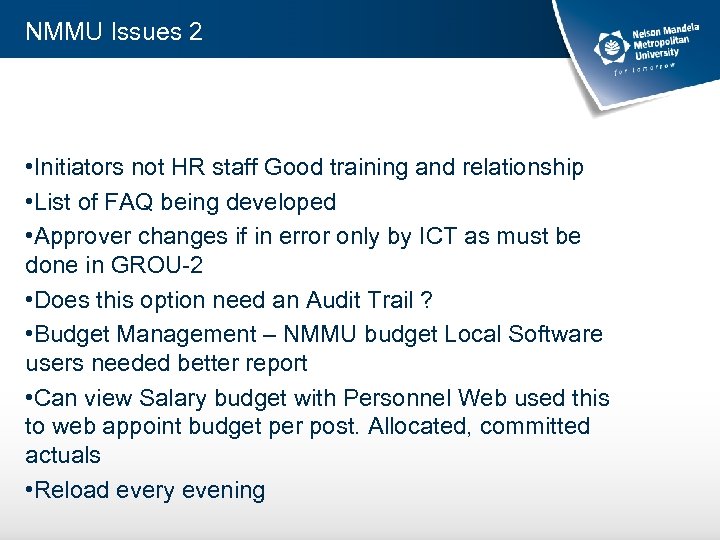 NMMU Issues 2

Nelson Mandela Metropolitan University
for tomorrow

•Initiators not HR staff Good training and relationship

•List of FAQ being developed

•Approver changes if in error only by ICT as must be done in GROU-2

•Does this option need an Audit Trail ?

•Budget Management – NMMU budget Local Software users needed better report

•Can view Salary budget with Personnel Web used this to web appoint budget per post. Allocated, committed actuals

•Reload every evening